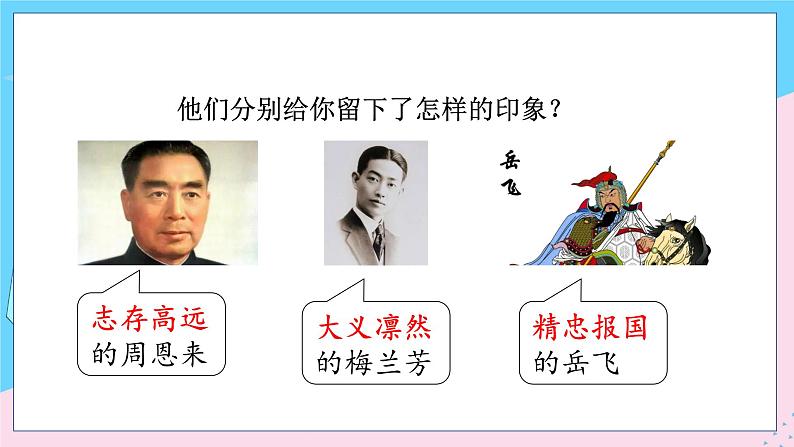 他们分别给你留下了怎样的印象？

岳飞

志存高远
的周恩来

大义凛然
的梅兰芳

精忠报国
的岳飞